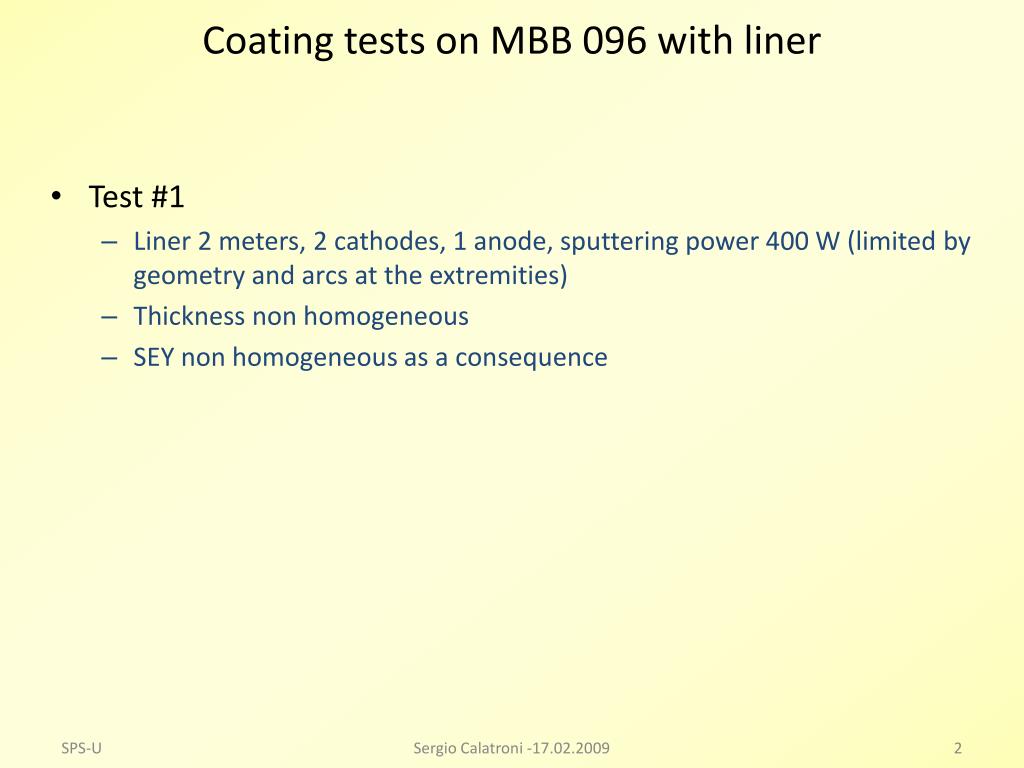 Coating tests on MBB 096 with liner

• Test #1
– Liner 2 meters, 2 cathodes, 1 anode, sputtering power 400 W (limited by geometry and arcs at the extremities)
– Thickness non homogeneous
– SEY non homogeneous as a consequence

SPS-U

Sergio Calatroni -17.02.2009

2